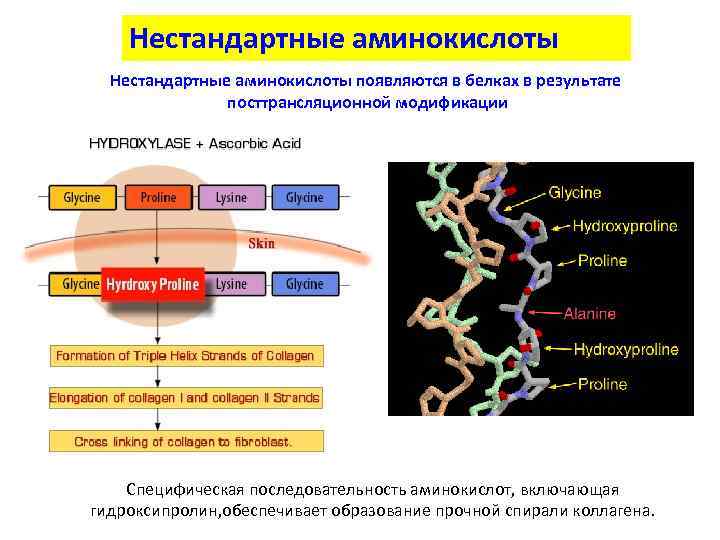 Нестандартные аминокислоты

Нестандартные аминокислоты появляются в белках в результате посттрансляционной модификации

HYDROXYLASE + Ascorbic Acid

Glycine Proline Lysine Glycine

Skin

Glycine Hyrdroxy Proline Lysine Glycine

Formation of Triple Helix Strands of Collagen

Elongation of collagen I and collagen II Strands

Cross linking of collagen to fibroblast.

Glycine
Hydroxyproline
Proline
Alanine
Hydroxyproline
Proline

Специфическая последовательность аминокислот, включающая гидроксипролин,обеспечивает образование прочной спирали коллагена.